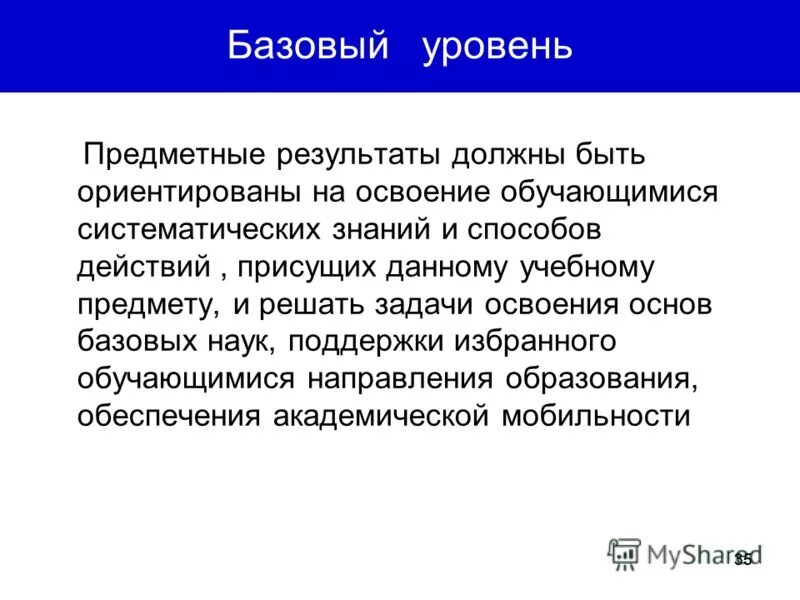 Базовый уровень

Предметные результаты должны быть ориентированы на освоение обучающимися систематических знаний и способов действий , присущих данному учебному предмету, и решать задачи освоения основ базовых наук, поддержки избранного обучающимися направления образования, обеспечения академической мобильности

MyShared

35